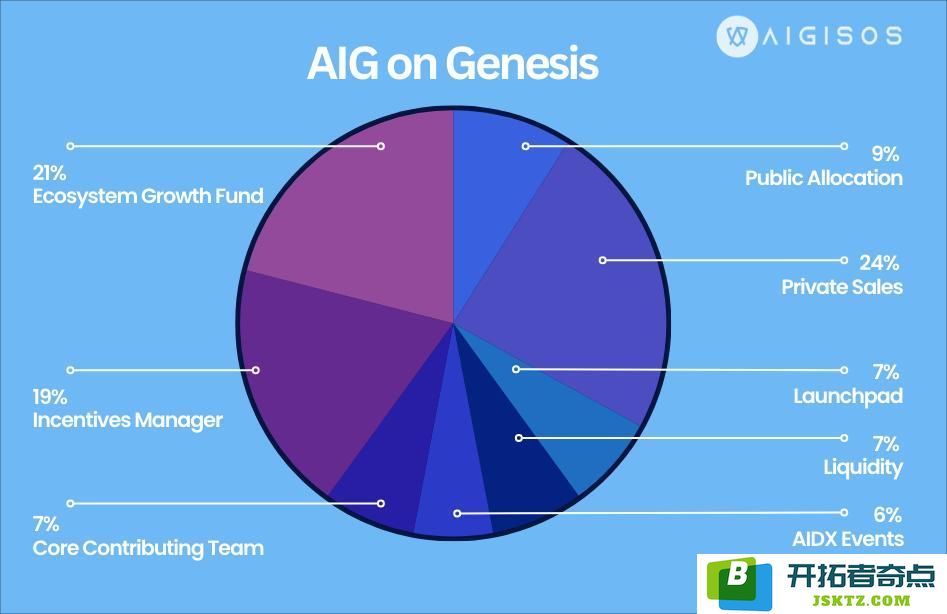 AIGISOS

AIG on Genesis

21%
Ecosystem Growth Fund

19%
Incentives Manager

7%
Core Contributing Team

9%
Public Allocation

24%
Private Sales

7%
Launchpad

7%
Liquidity

6%
AIDX Events

B 开拓者奇点
JSKTZ.COM